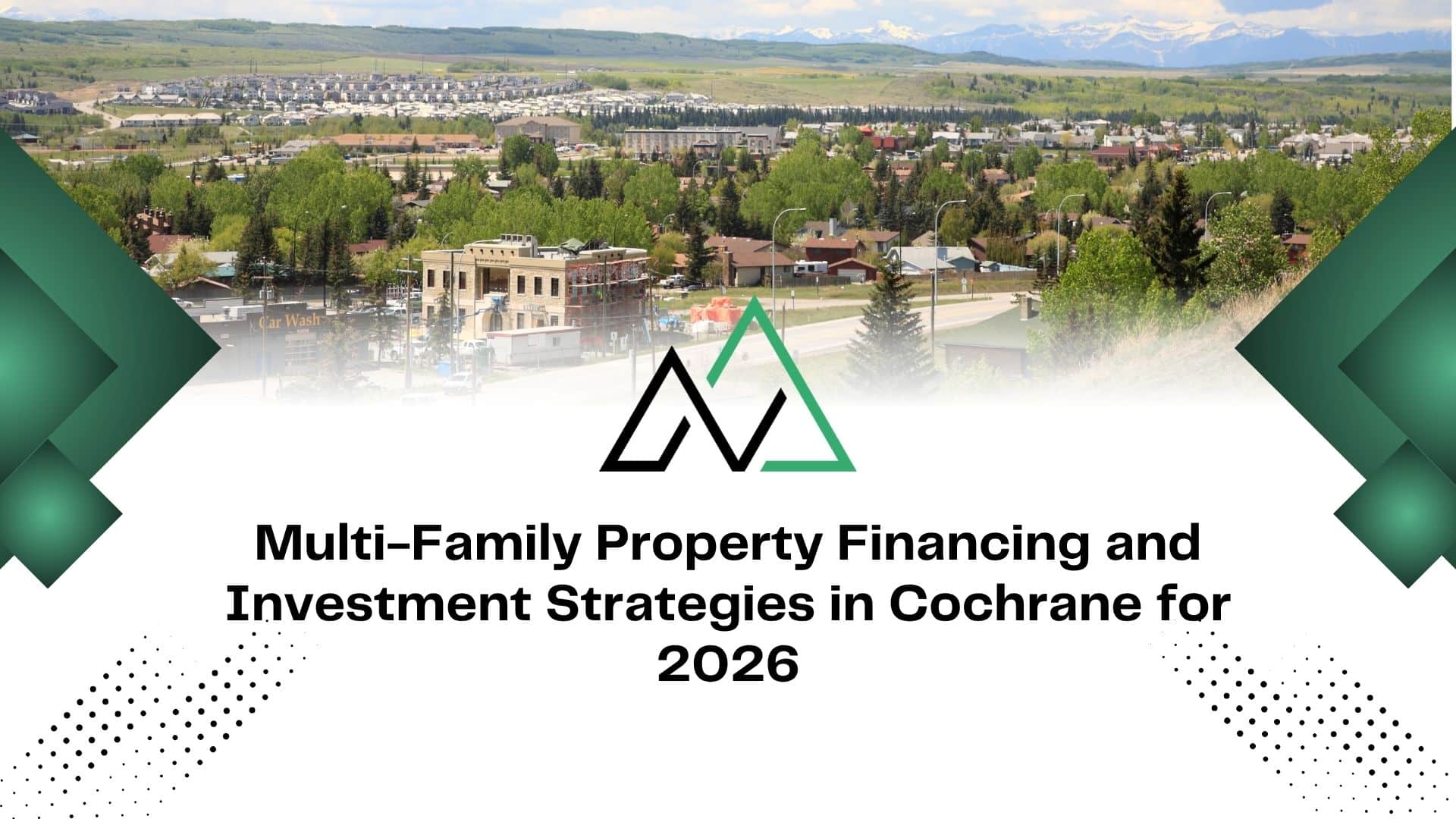 Car Wash

Multi-Family Property Financing and Investment Strategies in Cochrane for 2026